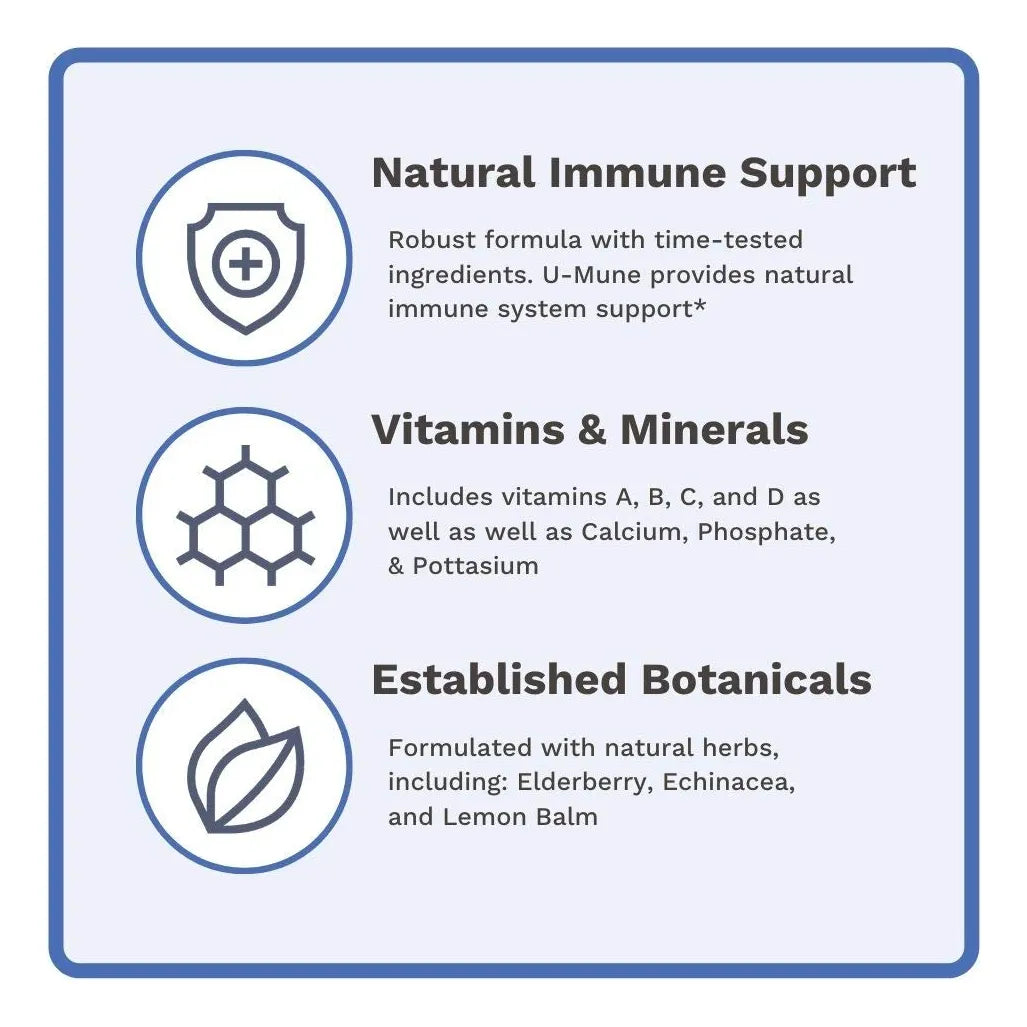 Natural Immune Support

Robust formula with time-tested ingredients. U-Mune provides natural immune system support*

Vitamins & Minerals

Includes vitamins A, B, C, and D as well as well as Calcium, Phosphate, & Pottasium

Established Botanicals

Formulated with natural herbs, including: Elderberry, Echinacea, and Lemon Balm